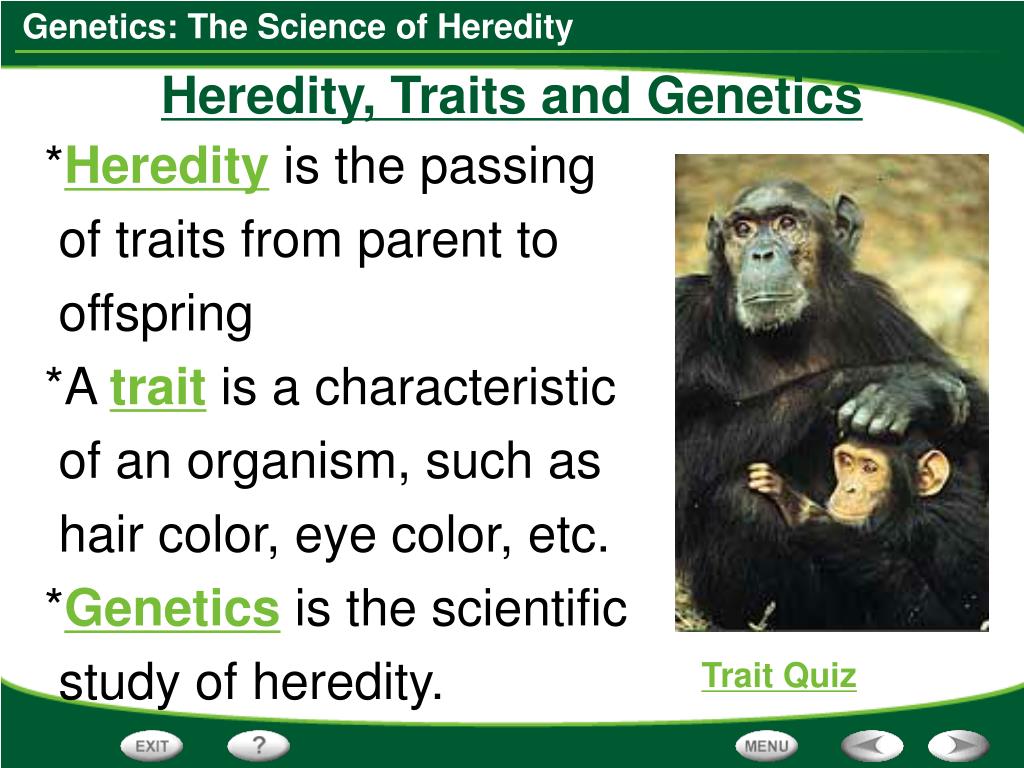 Genetics: The Science of Heredity

Heredity, Traits and Genetics

*Heredity is the passing of traits from parent to offspring

*A trait is a characteristic of an organism, such as hair color, eye color, etc.

*Genetics is the scientific study of heredity.

Trait Quiz

EXIT ? MENU